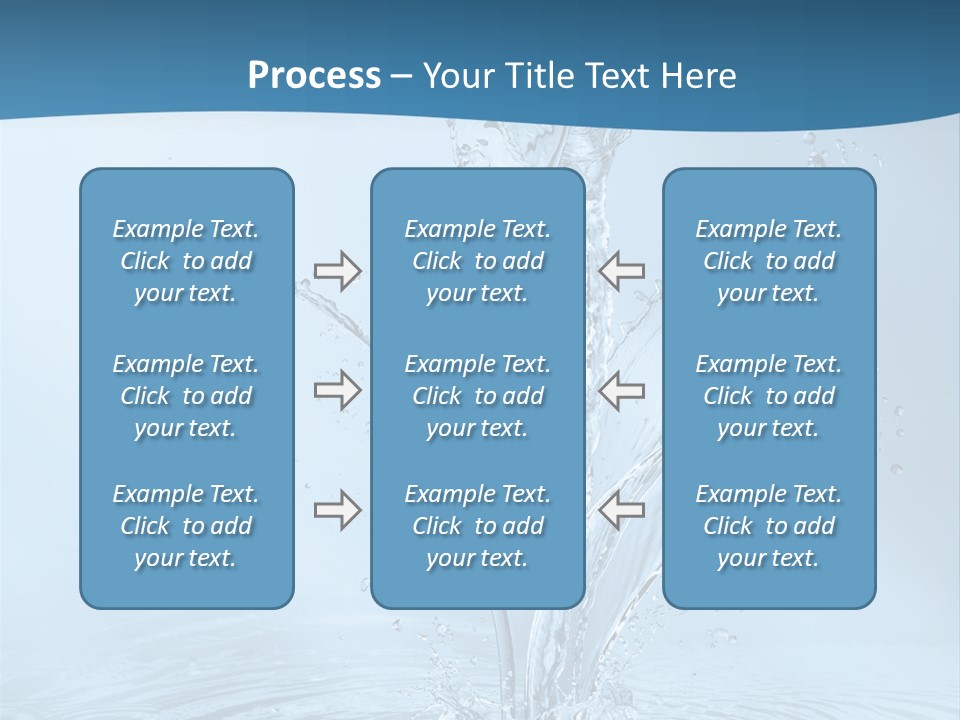 Process – Your Title Text Here

Example Text. Click to add your text.

Example Text. Click to add your text.

Example Text. Click to add your text.

Example Text. Click to add your text.

Example Text. Click to add your text.

Example Text. Click to add your text.

Example Text. Click to add your text.

Example Text. Click to add your text.

Example Text. Click to add your text.